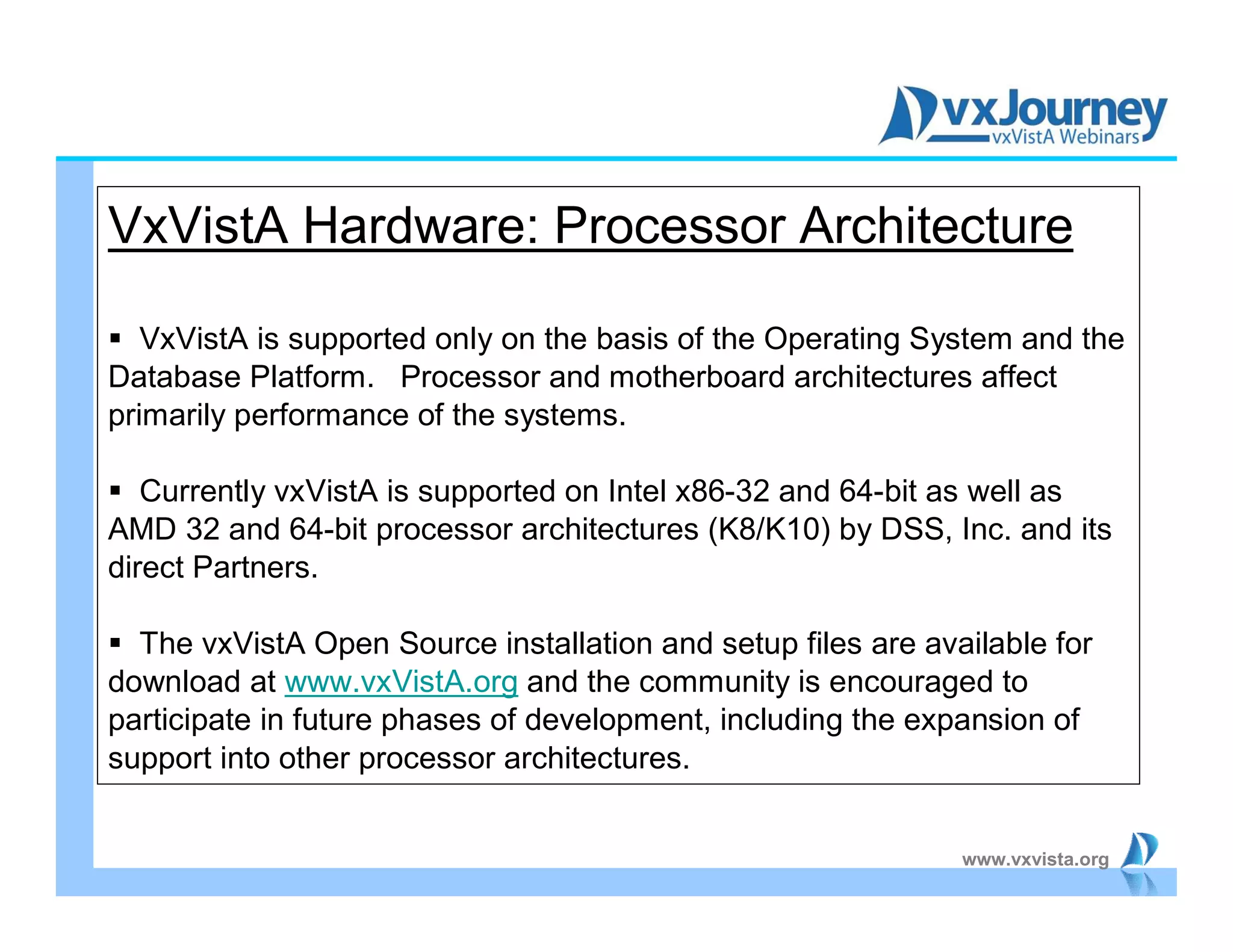 vxJourney
vxVistA Webinars

VxVistA Hardware: Processor Architecture

▪ VxVistA is supported only on the basis of the Operating System and the Database Platform. Processor and motherboard architectures affect primarily performance of the systems.

▪ Currently vxVistA is supported on Intel x86-32 and 64-bit as well as AMD 32 and 64-bit processor architectures (K8/K10) by DSS, Inc. and its direct Partners.

▪ The vxVistA Open Source installation and setup files are available for download at www.vxVistA.org and the community is encouraged to participate in future phases of development, including the expansion of support into other processor architectures.

www.vxvista.org